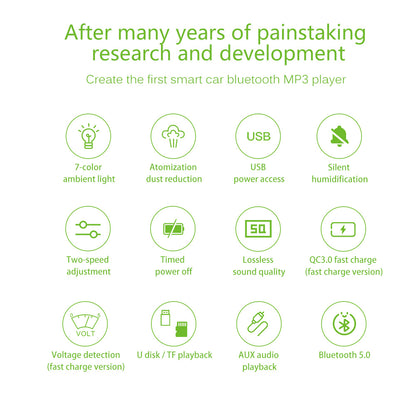 After many years of painstaking research and development

Create the first smart car bluetooth MP3 player

7-color ambient light

Atomization dust reduction

USB

USB power access

Silent humidification

Two-speed adjustment

Timed power off

SQ

Lossless sound quality

QC3.0 fast charge (fast charge version)

VOLT

Voltage detection (fast charge version)

U disk / TF playback

AUX audio playback

Bluetooth 5.0